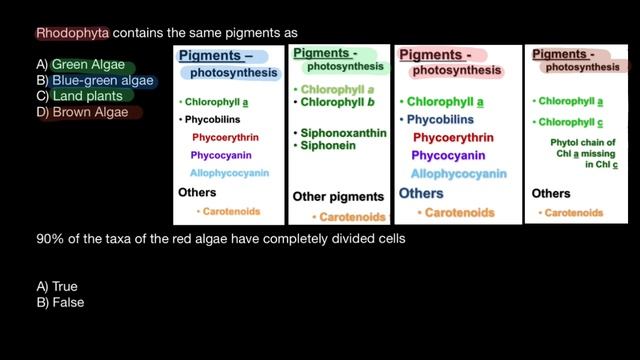 Rhodophyta contains the same pigments as

A) Green Algae
B) Blue-green algae
C) Land plants
D) Brown Algae

Pigments – photosynthesis

• Chlorophyll a
• Phycobilins
Phycoerythrin
Phycocyanin
Allophycocyanin
Others
• Carotenoids

Pigments - photosynthesis

• Chlorophyll a
• Chlorophyll b

• Siphonoxanthin
• Siphonein

Other pigments
• Carotenoids

Pigments - photosynthesis

• Chlorophyll a
• Phycobilins
Phycoerythrin
Phycocyanin
Allophycocyanin
Others
• Carotenoids

Pigments - photosynthesis

• Chlorophyll a
• Chlorophyll c
Phytol chain of Chl a missing in Chl c
Others
• Carotenoids

90% of the taxa of the red algae have completely divided cells

A) True
B) False